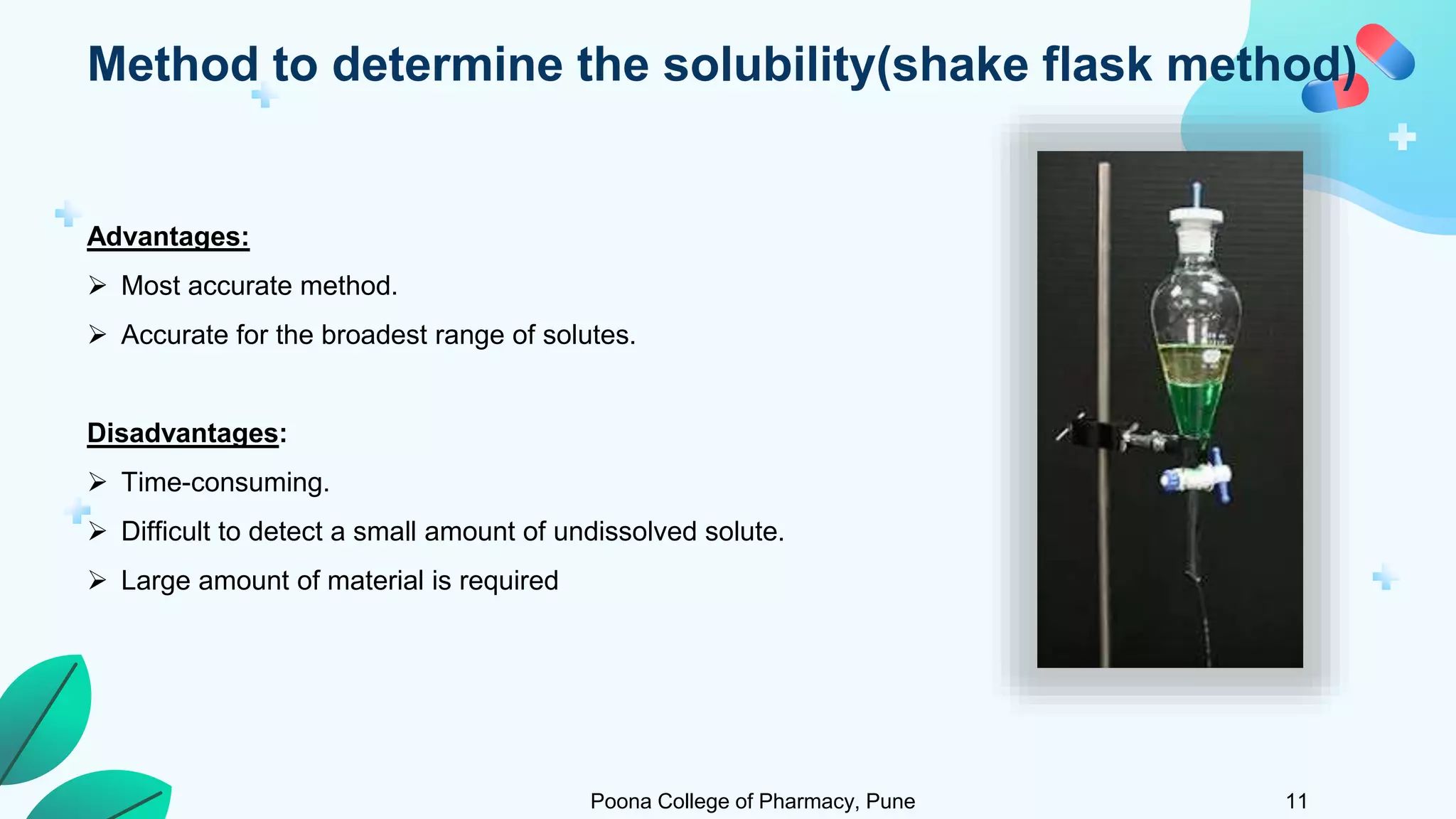 Method to determine the solubility(shake flask method)

Advantages:

➢ Most accurate method.

➢ Accurate for the broadest range of solutes.

Disadvantages:

➢ Time-consuming.

➢ Difficult to detect a small amount of undissolved solute.

➢ Large amount of material is required

Poona College of Pharmacy, Pune

11